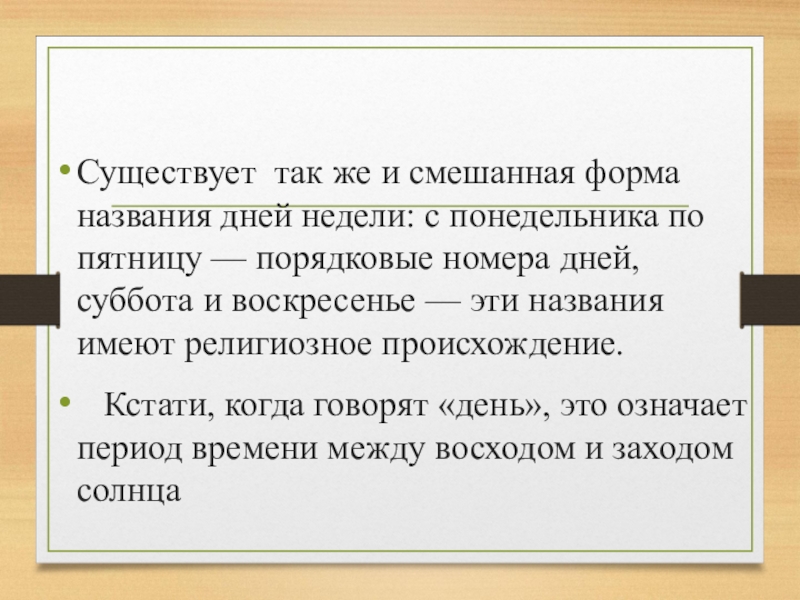 • Существует так же и смешанная форма названия дней недели: с понедельника по пятницу — порядковые номера дней, суббота и воскресенье — эти названия имеют религиозное происхождение.

• Кстати, когда говорят «день», это означает период времени между восходом и заходом солнца